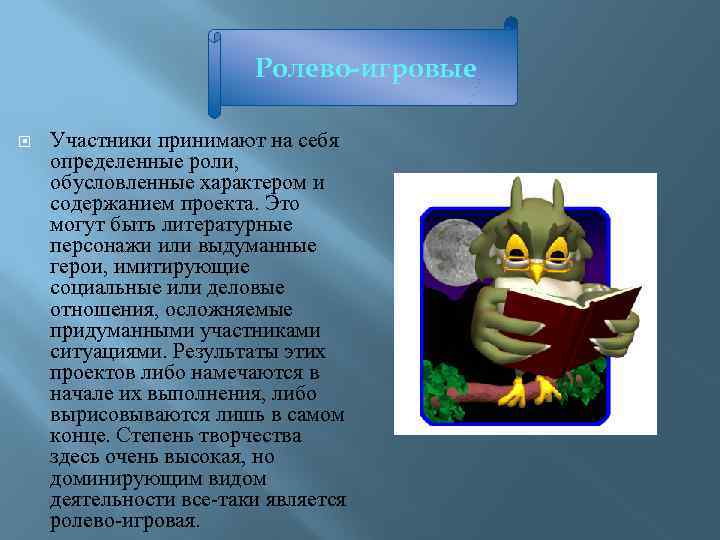 Ролево-игровые

Участники принимают на себя определенные роли, обусловленные характером и содержанием проекта. Это могут быть литературные персонажи или выдуманные герои, имитирующие социальные или деловые отношения, осложняемые придуманными участниками ситуациями. Результаты этих проектов либо намечаются в начале их выполнения, либо вырисовываются лишь в самом конце. Степень творчества здесь очень высокая, но доминирующим видом деятельности все-таки является ролево-игровая.